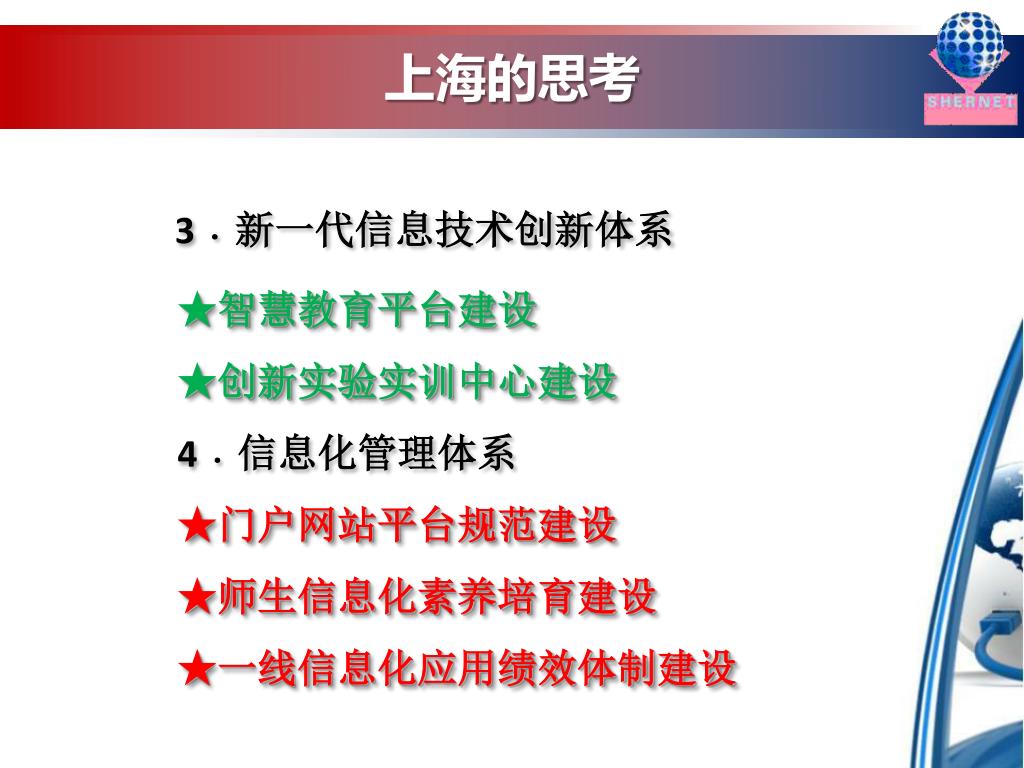 上海的思考

SHERNET

3．新一代信息技术创新体系

★智慧教育平台建设

★创新实验实训中心建设

4．信息化管理体系

★门户网站平台规范建设

★师生信息化素养培育建设

★一线信息化应用绩效体制建设